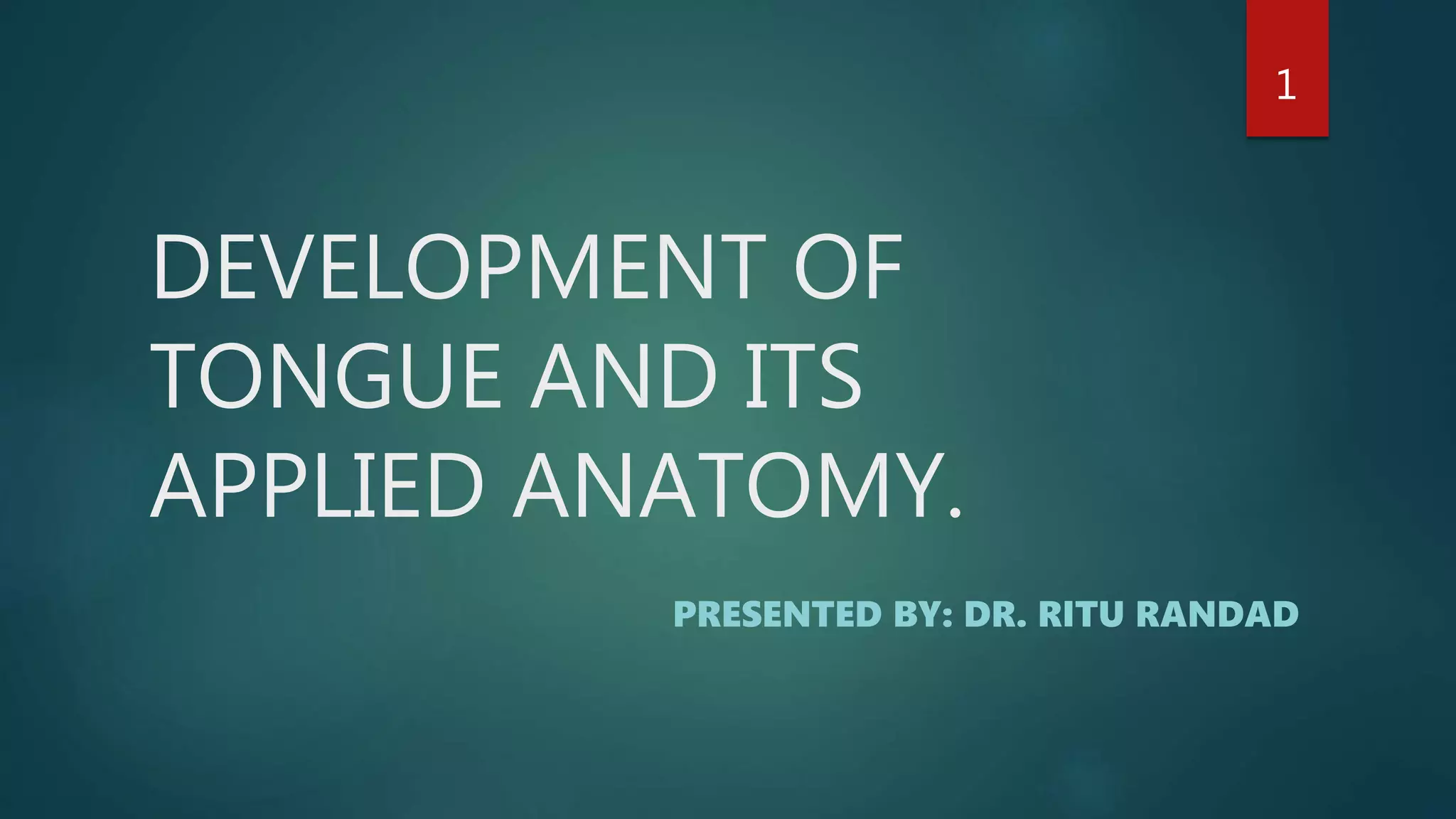 1

DEVELOPMENT OF TONGUE AND ITS APPLIED ANATOMY.

PRESENTED BY: DR. RITU RANDAD